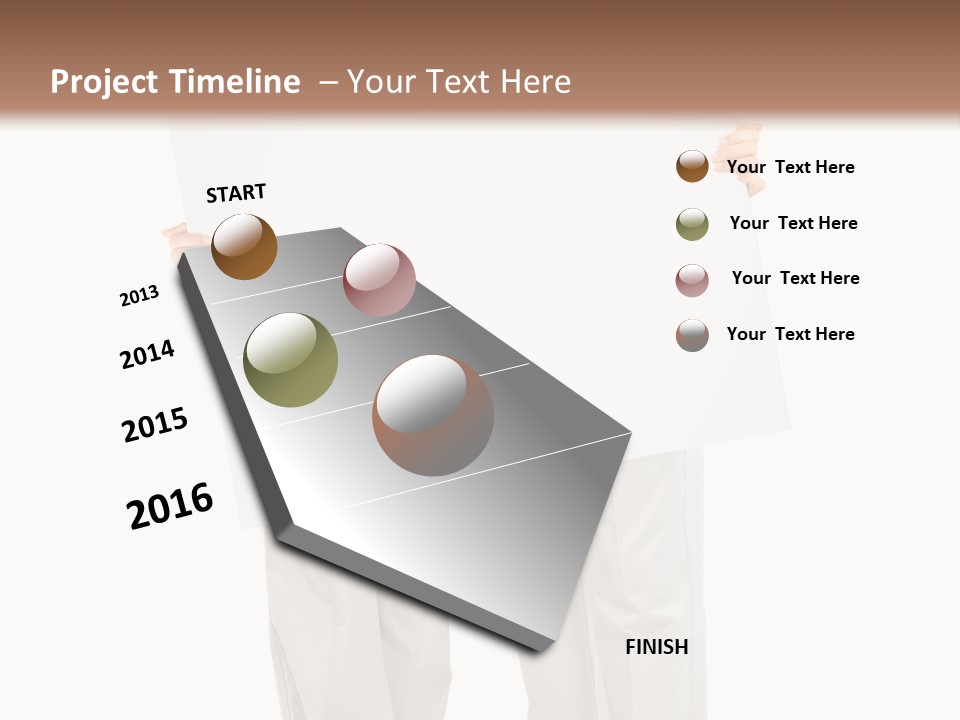 Project Timeline – Your Text Here

START

2013

2014

2015

2016

FINISH

Your Text Here

Your Text Here

Your Text Here

Your Text Here